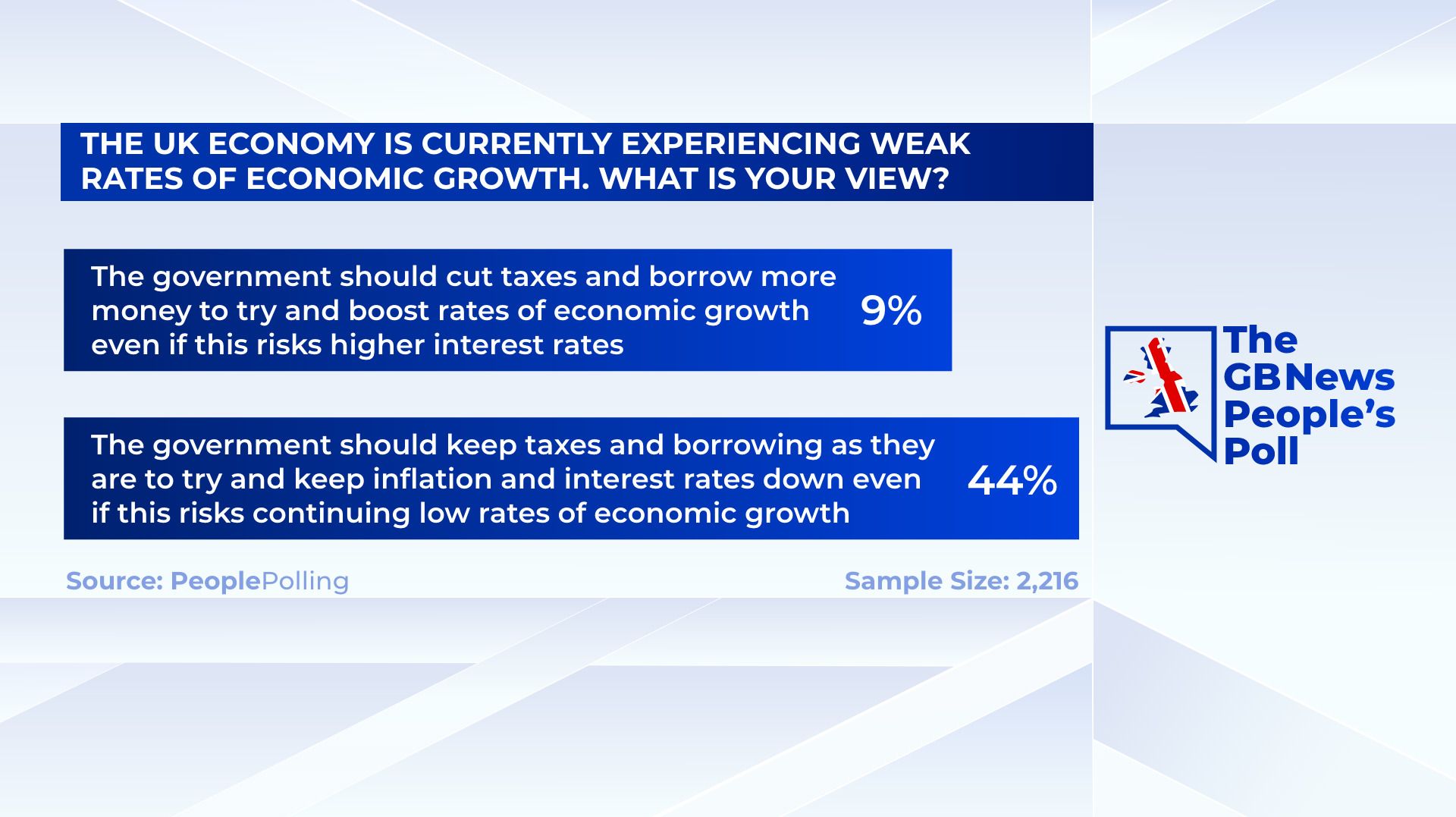 THE UK ECONOMY IS CURRENTLY EXPERIENCING WEAK RATES OF ECONOMIC GROWTH. WHAT IS YOUR VIEW?

The government should cut taxes and borrow more money to try and boost rates of economic growth even if this risks higher interest rates 9%

The government should keep taxes and borrowing as they are to try and keep inflation and interest rates down even if this risks continuing low rates of economic growth 44%

Source: PeoplePolling

Sample Size: 2,216

The GB News People's Poll